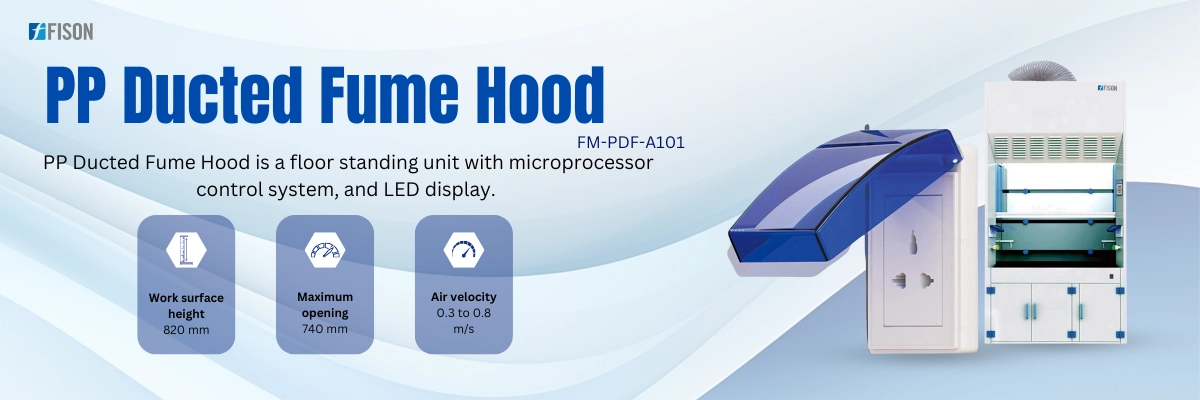 FISON

PP Ducted Fume Hood

FM-PDF-A101

PP Ducted Fume Hood is a floor standing unit with microprocessor control system, and LED display.

Work surface height
820 mm

Maximum opening
740 mm

Air velocity
0.3 to 0.8 m/s

FISON